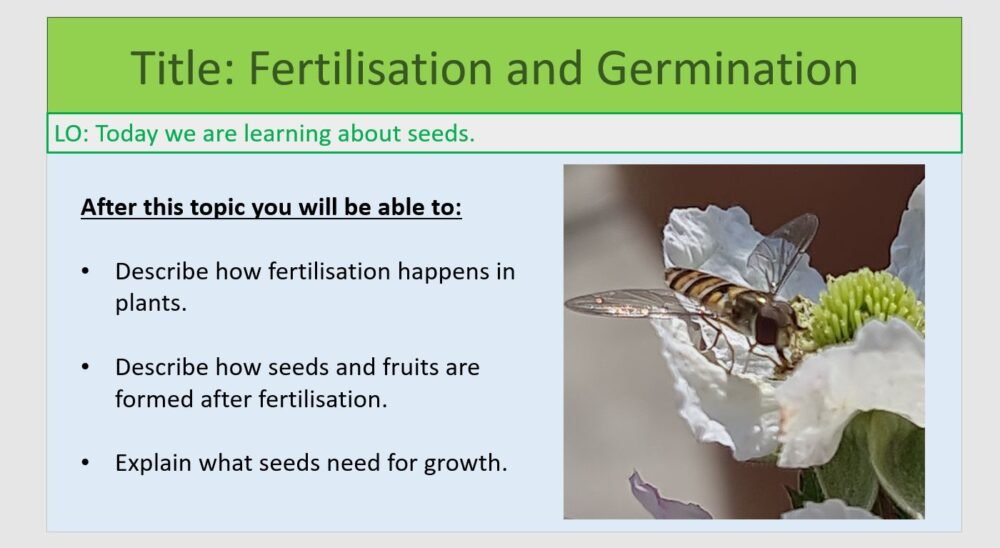 Title: Fertilisation and Germination

LO: Today we are learning about seeds.

After this topic you will be able to:

• Describe how fertilisation happens in plants.

• Describe how seeds and fruits are formed after fertilisation.

• Explain what seeds need for growth.